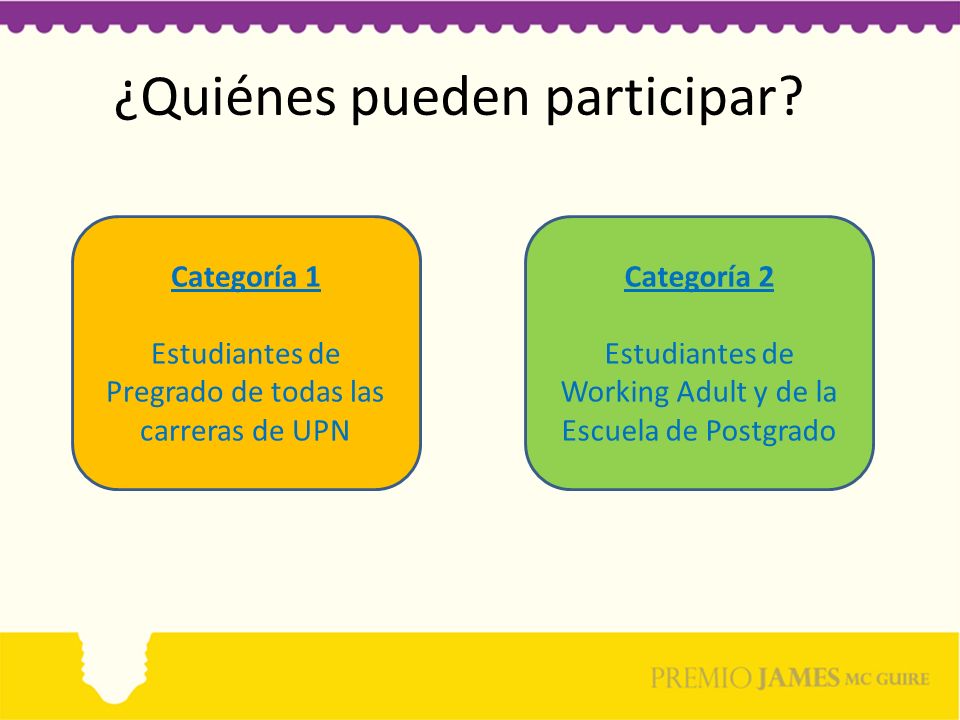 ¿Quiénes pueden participar?

Categoría 1

Estudiantes de Pregrado de todas las carreras de UPN

Categoría 2

Estudiantes de Working Adult y de la Escuela de Postgrado

PREMIO JAMES MC GUIRE